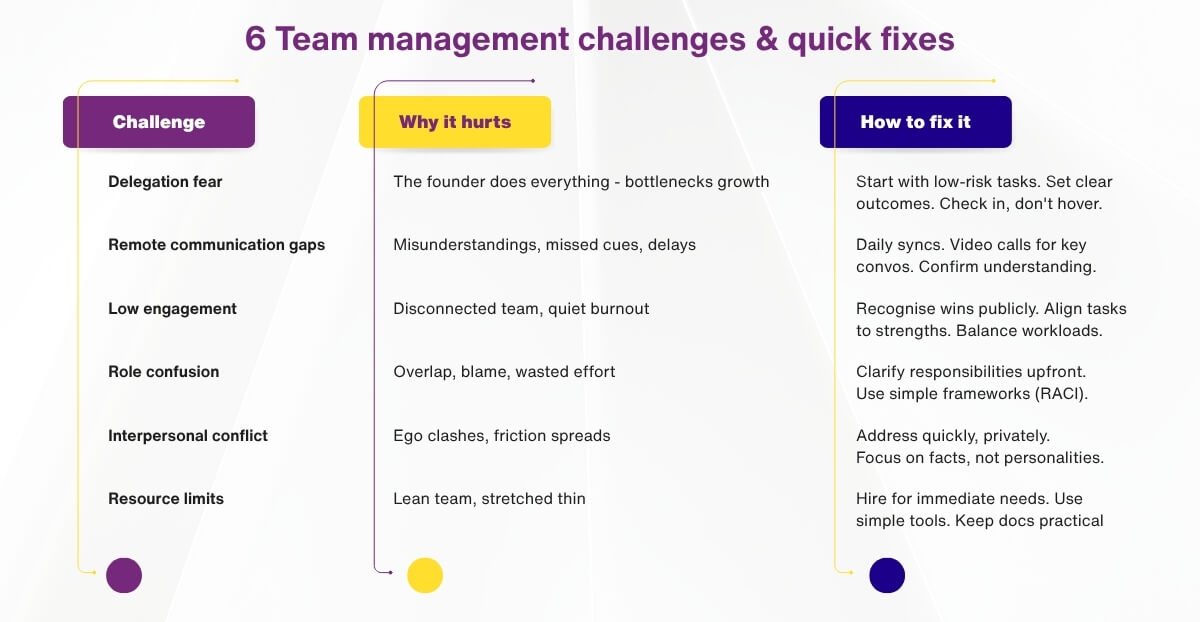 6 Team management challenges & quick fixes

| Challenge | Why it hurts | How to fix it |
|---|---|---|
| Delegation fear | The founder does everything - bottlenecks growth | Start with low-risk tasks. Set clear outcomes. Check in, don't hover. |
| Remote communication gaps | Misunderstandings, missed cues, delays | Daily syncs. Video calls for key convos. Confirm understanding. |
| Low engagement | Disconnected team, quiet burnout | Recognise wins publicly. Align tasks to strengths. Balance workloads. |
| Role confusion | Overlap, blame, wasted effort | Clarify responsibilities upfront. Use simple frameworks (RACI). |
| Interpersonal conflict | Ego clashes, friction spreads | Address quickly, privately. Focus on facts, not personalities. |
| Resource limits | Lean team, stretched thin | Hire for immediate needs. Use simple tools. Keep docs practical |